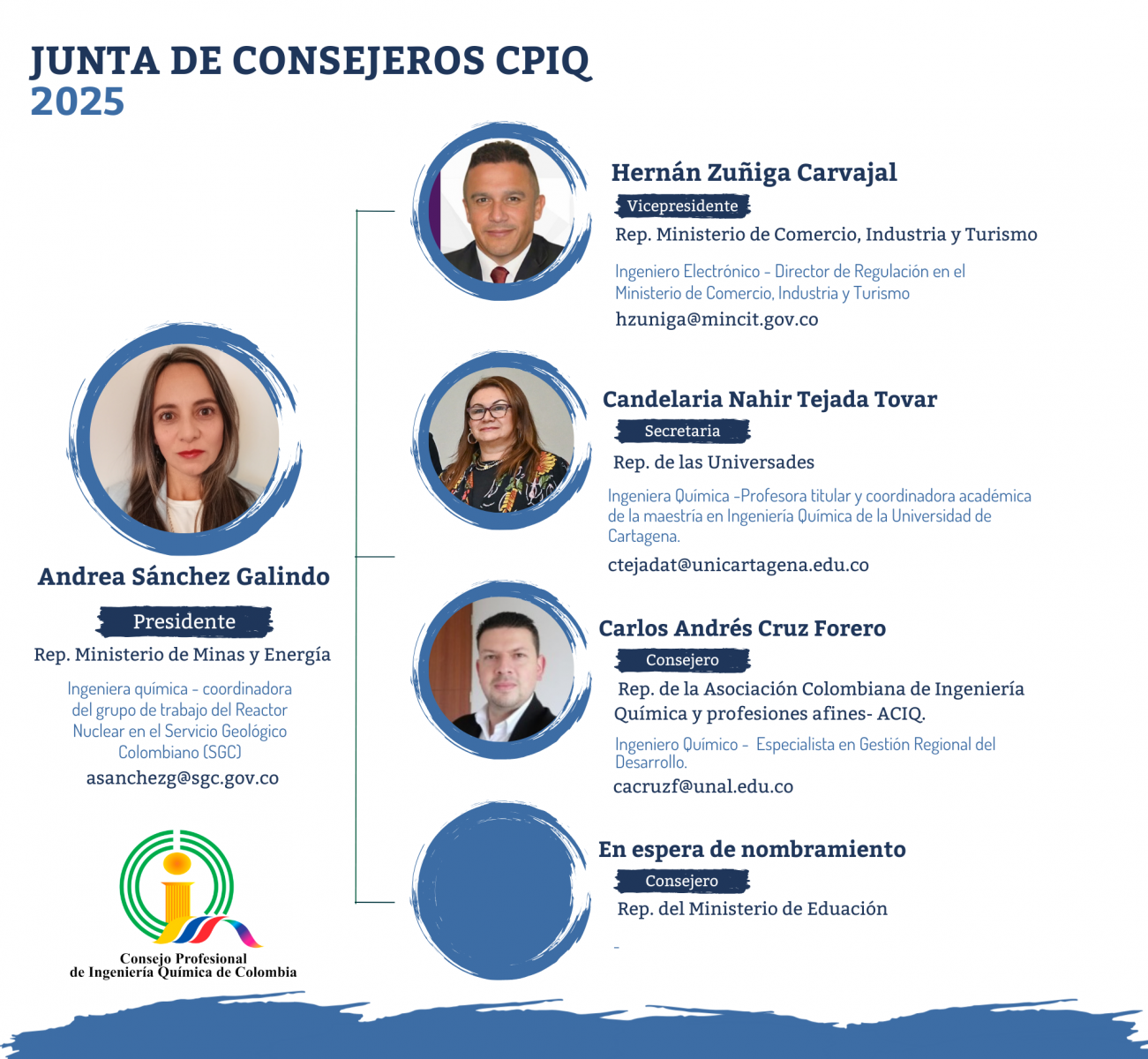 JUNTA DE CONSEJEROS CPIQ
2025

Andrea Sánchez Galindo
Presidente
Rep. Ministerio de Minas y Energía
Ingeniera química - coordinadora del grupo de trabajo del Reactor Nuclear en el Servicio Geológico Colombiano (SGC)
asanchezg@sgc.gov.co

Consejo Profesional de Ingeniería Química de Colombia

Hernán Zuñiga Carvajal
Vicepresidente
Rep. Ministerio de Comercio, Industria y Turismo
Ingeniero Electrónico - Director de Regulación en el Ministerio de Comercio, Industria y Turismo
hzuniga@mincit.gov.co

Candelaria Nahir Tejada Tovar
Secretaria
Rep. de las Universades
Ingeniera Química -Profesora titular y coordinadora académica de la maestría en Ingeniería Química de la Universidad de Cartagena.
ctejadat@unicartagena.edu.co

Carlos Andrés Cruz Forero
Consejero
Rep. de la Asociación Colombiana de Ingeniería Química y profesiones afines- ACIQ.
Ingeniero Químico - Especialista en Gestión Regional del Desarrollo.
cacruzf@unal.edu.co

En espera de nombramiento
Consejero
Rep. del Ministerio de Eduación
-